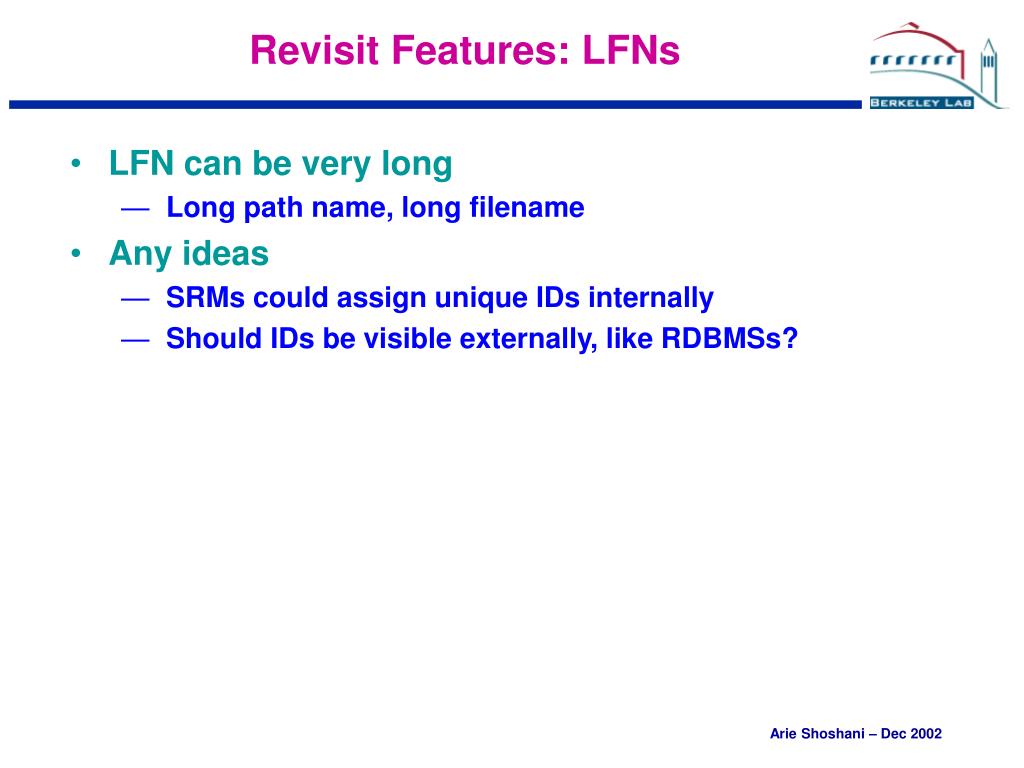 Revisit Features: LFNs

BERKELEY LAB

• LFN can be very long
— Long path name, long filename
• Any ideas
— SRMs could assign unique IDs internally
— Should IDs be visible externally, like RDBMSs?

Arie Shoshani – Dec 2002